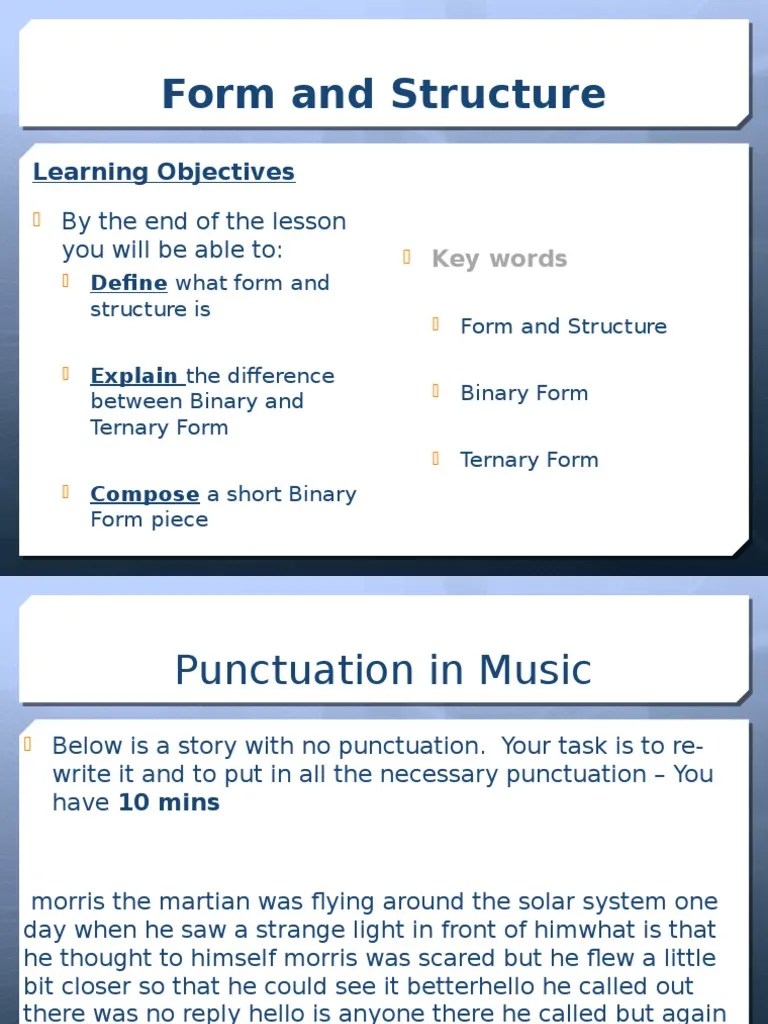 Form and Structure

Learning Objectives

By the end of the lesson you will be able to:

Define what form and structure is

Explain the difference between Binary and Ternary Form

Compose a short Binary Form piece

Key words

Form and Structure

Binary Form

Ternary Form

Punctuation in Music

Below is a story with no punctuation. Your task is to re-write it and to put in all the necessary punctuation – You have 10 mins

morris the martian was flying around the solar system one day when he saw a strange light in front of himwhat is that he thought to himself morris was scared but he flew a little bit closer so that he could see it betterhello he called out there was no reply hello is anyone there he called but again